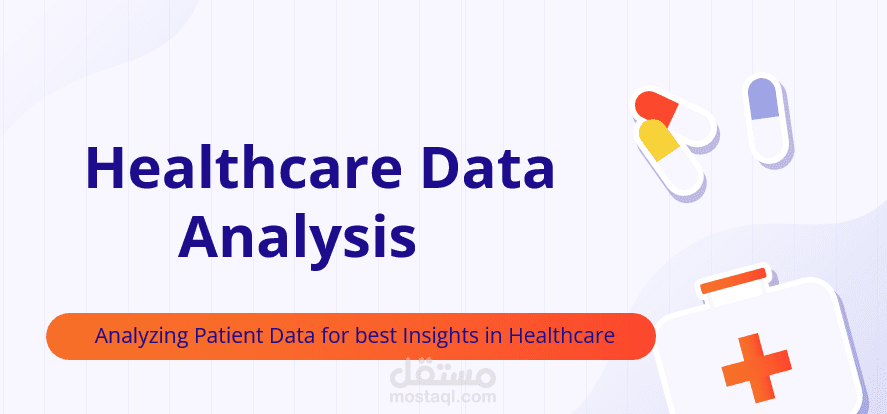 Healthcare Data Analysis

Analyzing Patient Data for best Insights in Healthcare

مستقل
mostaql.com